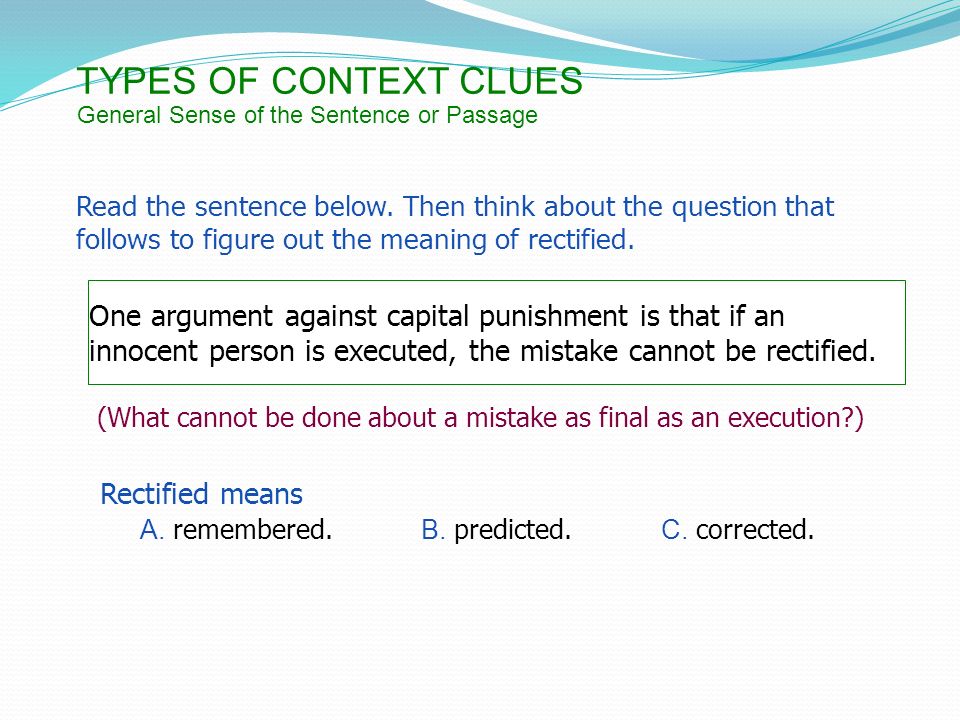 TYPES OF CONTEXT CLUES
General Sense of the Sentence or Passage

Read the sentence below. Then think about the question that follows to figure out the meaning of rectified.

One argument against capital punishment is that if an innocent person is executed, the mistake cannot be rectified.

(What cannot be done about a mistake as final as an execution?)

Rectified means
A. remembered. B. predicted. C. corrected.